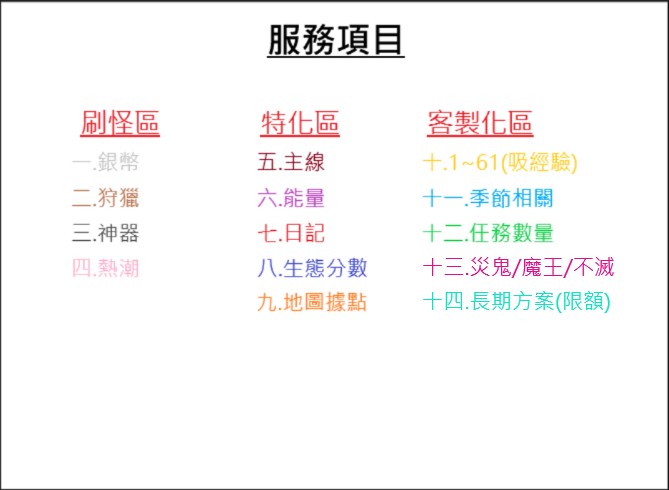 服務項目

刷怪區
一.銀幣
二.狩獵
三.神器
四.熱潮

特化區
五.主線
六.能量
七.日記
八.生態分數
九.地圖據點

客製化區
十.1~61(吸經驗)
十一.季節相關
十二.任務數量
十三.災鬼/魔王/不滅
十四.長期方案(限額)